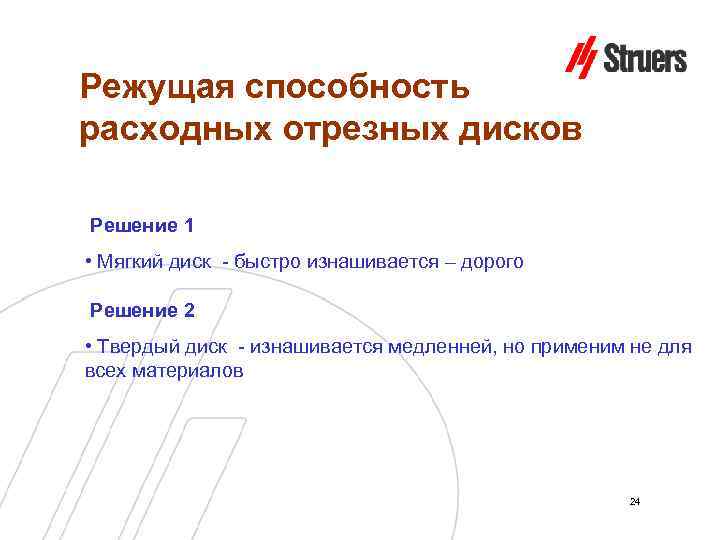 Struers

Режущая способность расходных отрезных дисков

Решение 1

• Мягкий диск - быстро изнашивается – дорого

Решение 2

• Твердый диск - изнашивается медленней, но применим не для всех материалов

24